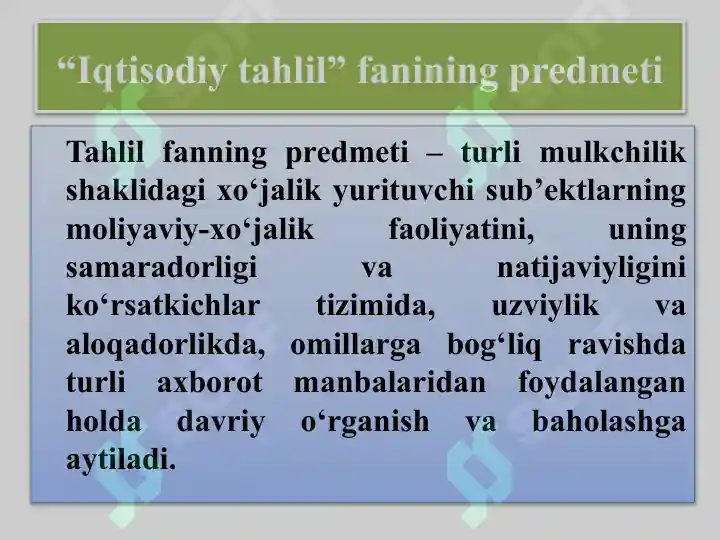 “Iqtisodiy tahlil” fanining predmeti

Tahlil fanning predmeti – turli mulkchilik shaklidagi xo‘jalik yurituvchi sub’ektlarning moliyaviy-xo‘jalik faoliyatini, uning samaradorligi va natijaviyligini ko‘rsatkichlar tizimida, uzviylik va aloqadorlikda, omillarga bog‘liq ravishda turli axborot manbalaridan foydalangan holda davriy o‘rganish va baholashga aytiladi.